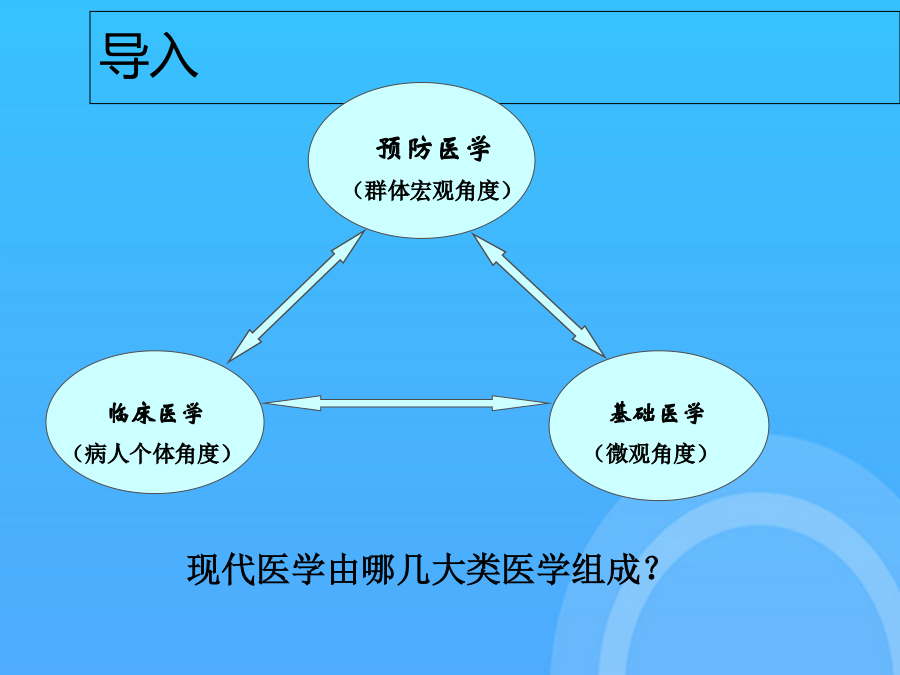 导入

预防医学
（群体宏观角度）

临床医学
（病人个体角度）

基础医学
（微观角度）

现代医学由哪几大类医学组成？